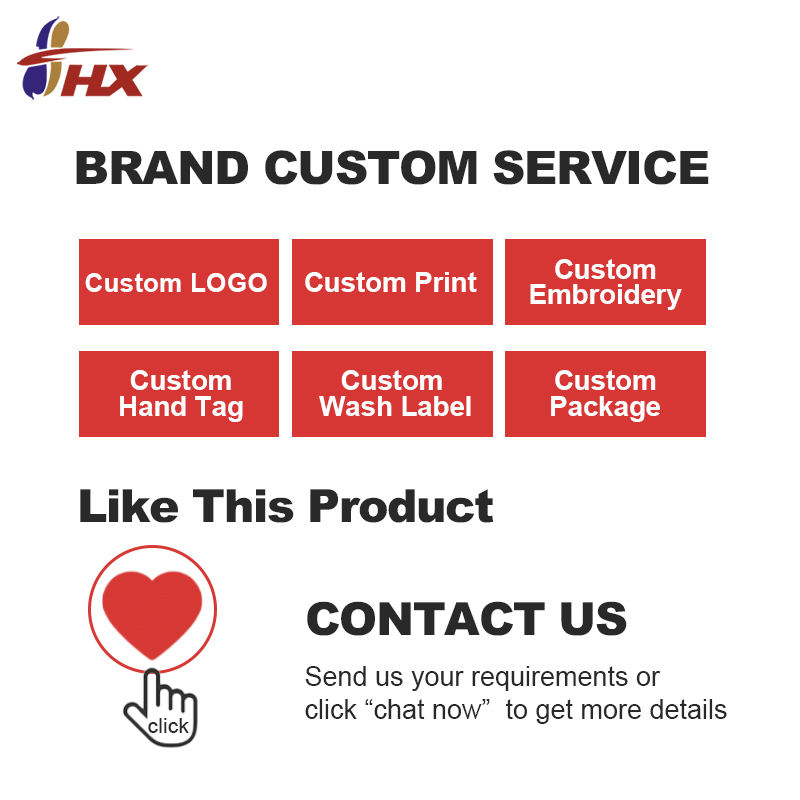 HX

BRAND CUSTOM SERVICE

Custom LOGO

Custom Print

Custom Embroidery

Custom Hand Tag

Custom Wash Label

Custom Package

Like This Product

click

CONTACT US

Send us your requirements or click “chat now” to get more details